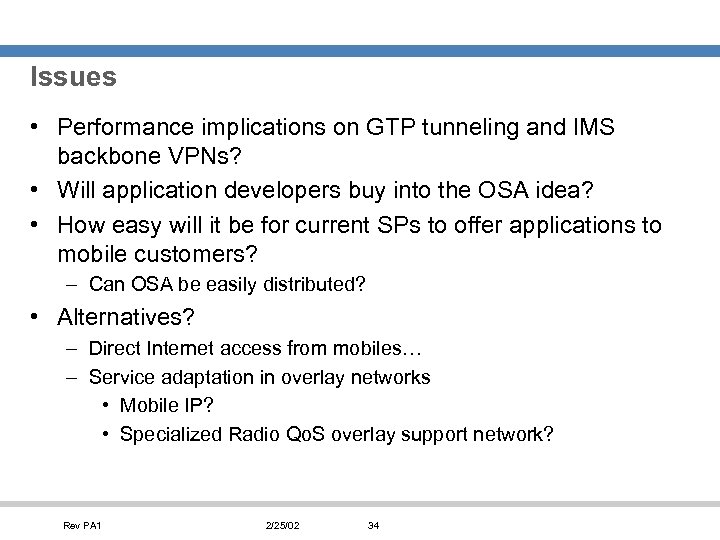 Issues

• Performance implications on GTP tunneling and IMS backbone VPNs?
• Will application developers buy into the OSA idea?
• How easy will it be for current SPs to offer applications to mobile customers?
– Can OSA be easily distributed?
• Alternatives?
– Direct Internet access from mobiles…
– Service adaptation in overlay networks
• Mobile IP?
• Specialized Radio QoS overlay support network?

Rev PA1 2/25/02 34